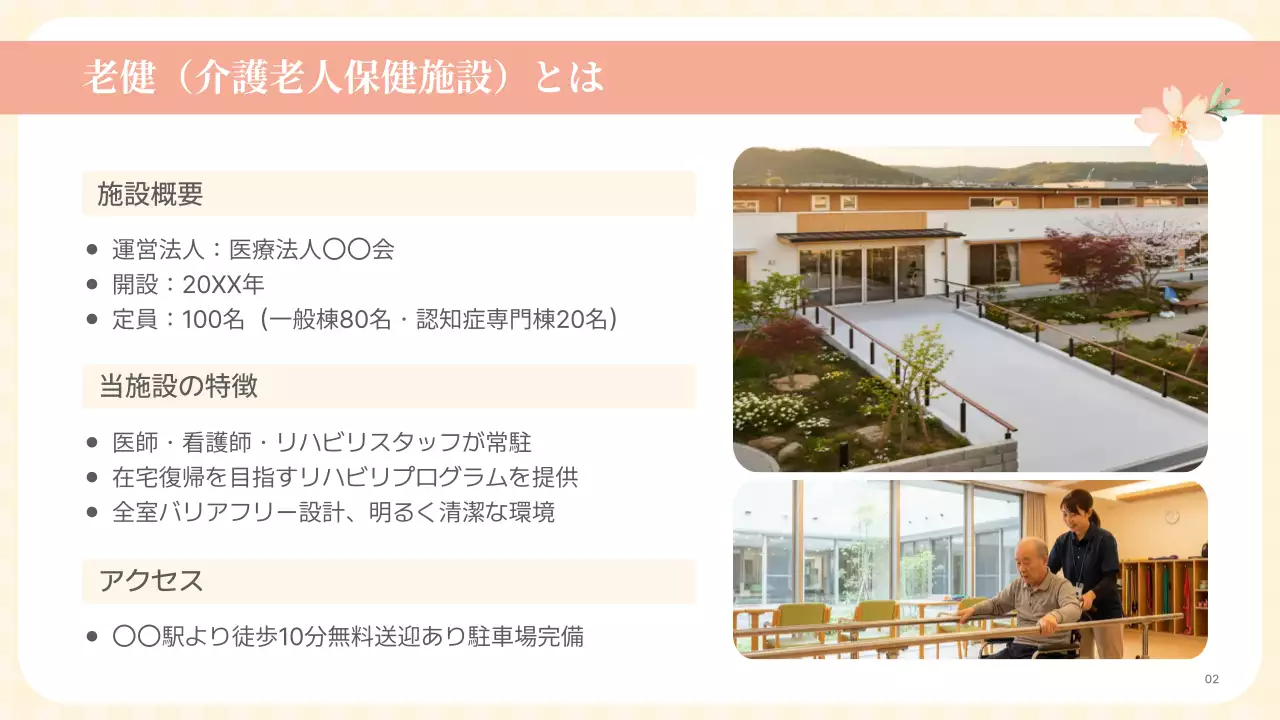 老健（介護老人保健施設）とは

施設概要

- 運営法人：医療法人〇〇会
- 開設：20XX年
- 定員：100名（一般棟80名・認知症専門棟20名）

当施設の特徴

- 医師・看護師・リハビリスタッフが常駐
- 在宅復帰を目指すリハビリプログラムを提供
- 全室バリアフリー設計、明るく清潔な環境

アクセス

- 〇〇駅より徒歩10分無料送迎あり駐車場完備

02